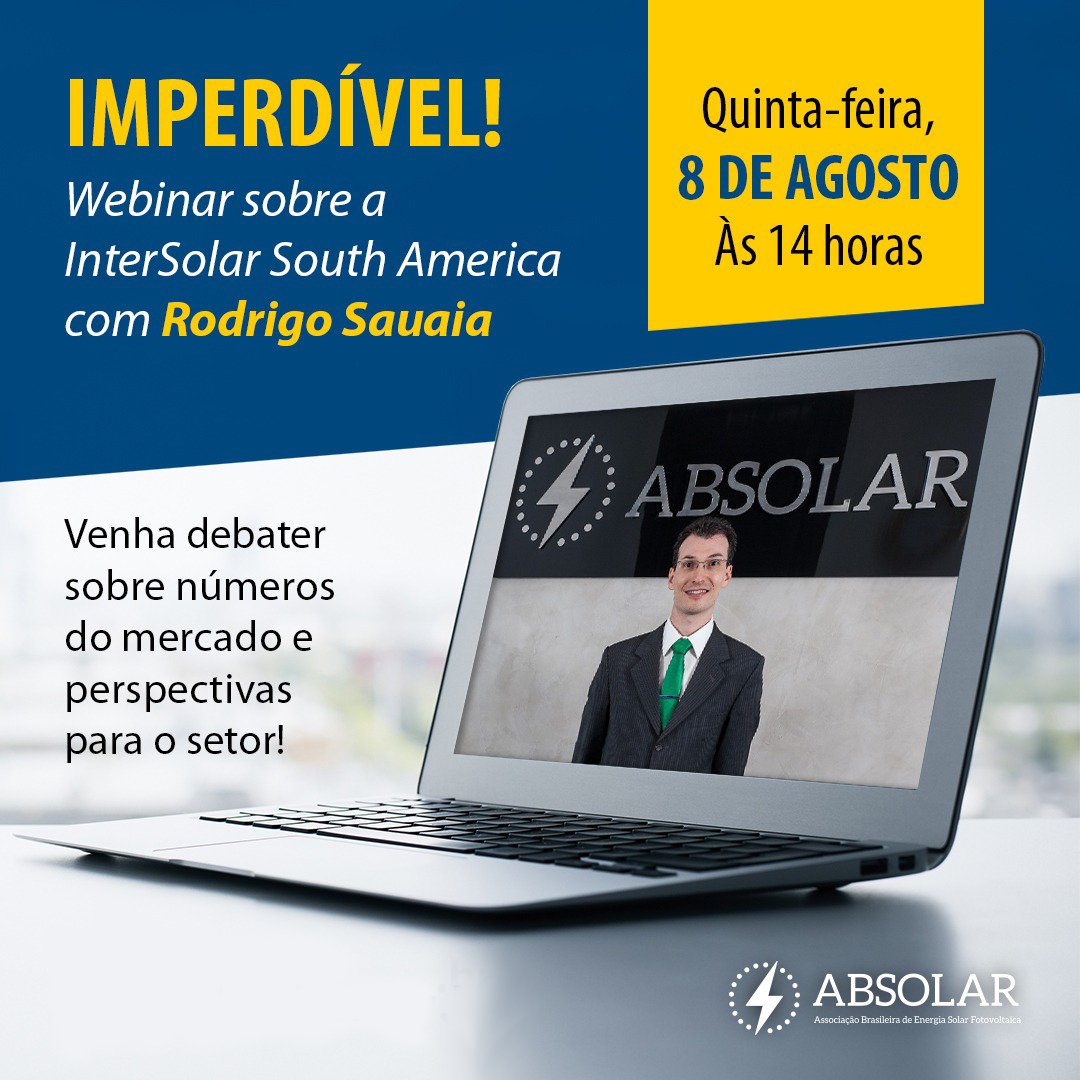 IMPERDÍVEL!
Webinar sobre a InterSolar South America com Rodrigo Sauaia

Quinta-feira,
8 DE AGOSTO
Às 14 horas

ABSOLAR

Venha debater sobre números do mercado e perspectivas para o setor!

ABSOLAR
Associação Brasileira de Energia Solar Fotovoltaica